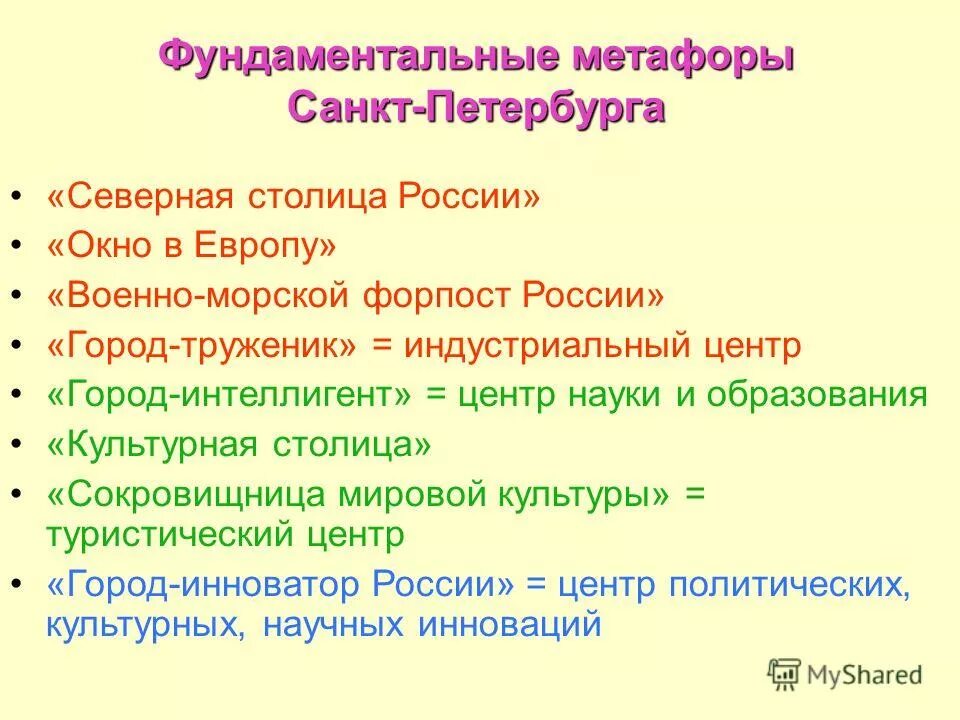 Фундаментальные метафоры Санкт-Петербурга

• «Северная столица России»
• «Окно в Европу»
• «Военно-морской форпост России»
• «Город-труженик» = индустриальный центр
• «Город-интеллигент» = центр науки и образования
• «Культурная столица»
• «Сокровищница мировой культуры» = туристический центр
• «Город-инноватор России» = центр политических, культурных, научных инноваций

MyShared